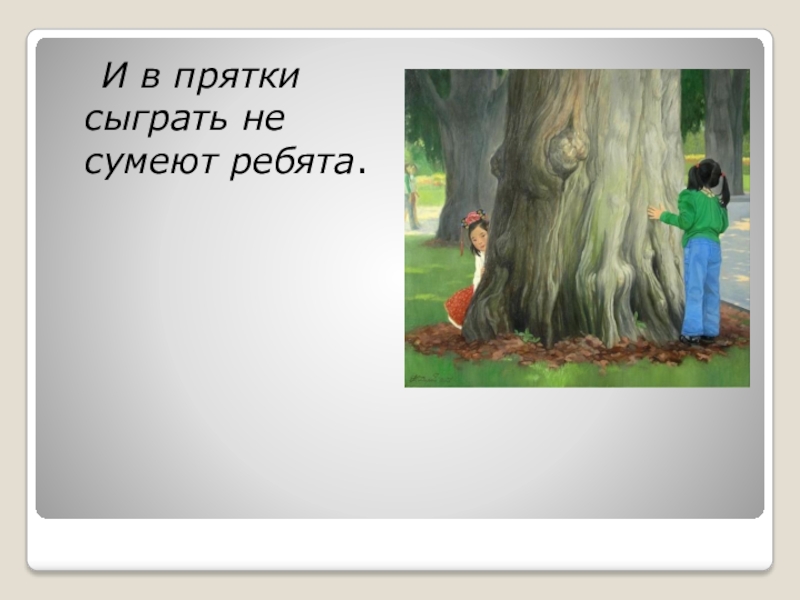 И в прятки сыграть не сумеют ребята.